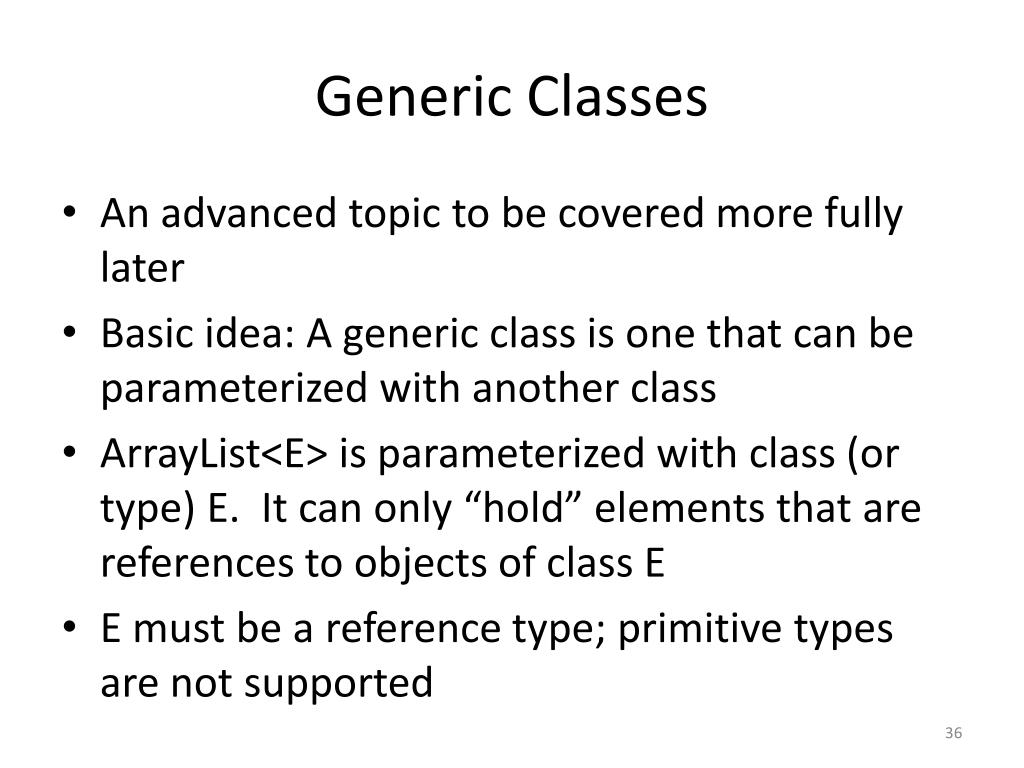 Generic Classes

• An advanced topic to be covered more fully later
• Basic idea: A generic class is one that can be parameterized with another class
• ArrayList<E> is parameterized with class (or type) E.  It can only “hold” elements that are references to objects of class E
• E must be a reference type; primitive types are not supported

36